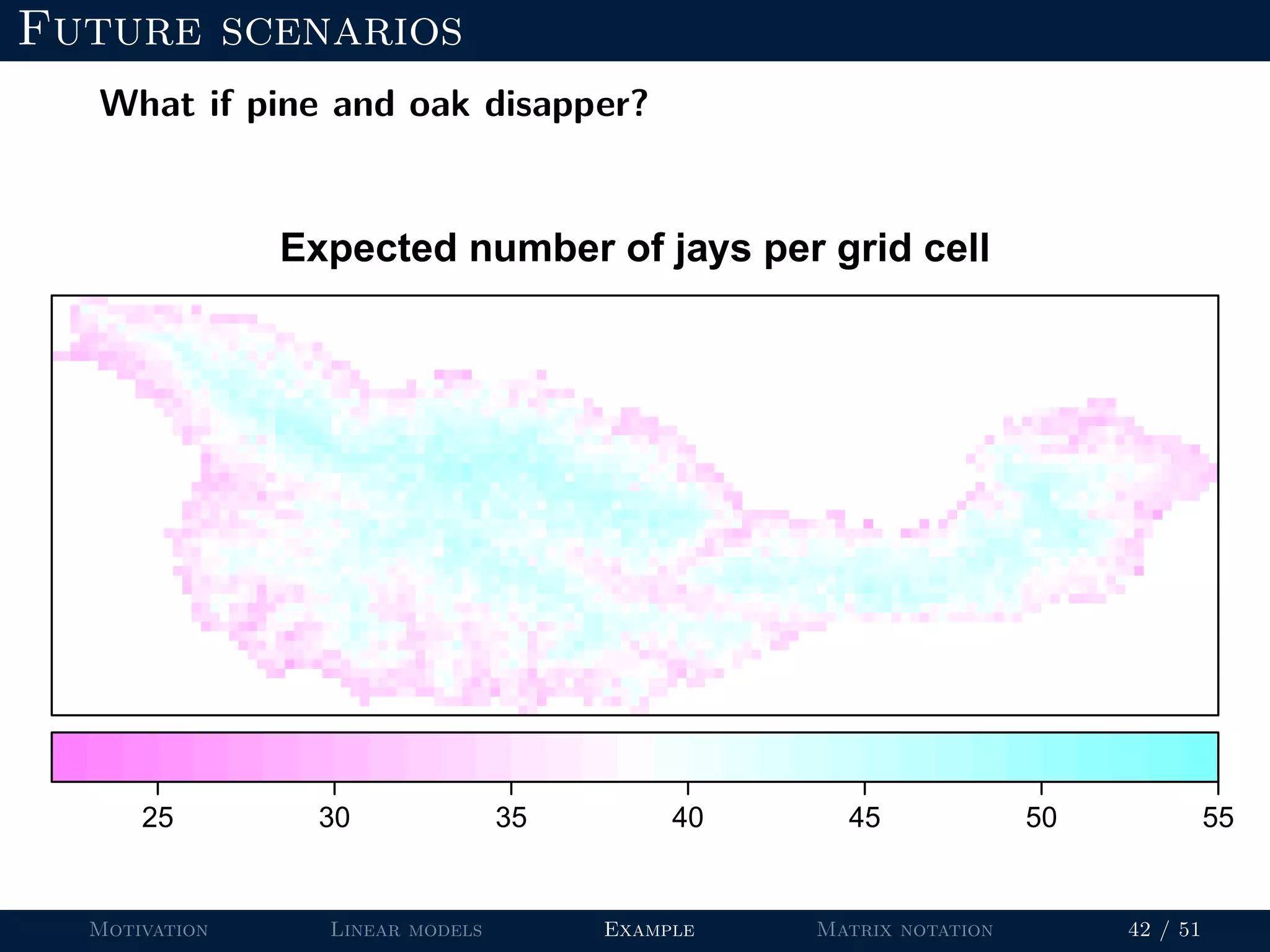 Future scenarios

What if pine and oak disapper?

Expected number of jays per grid cell

25 30 35 40 45 50 55

Motivation Linear models Example Matrix notation 42 / 51